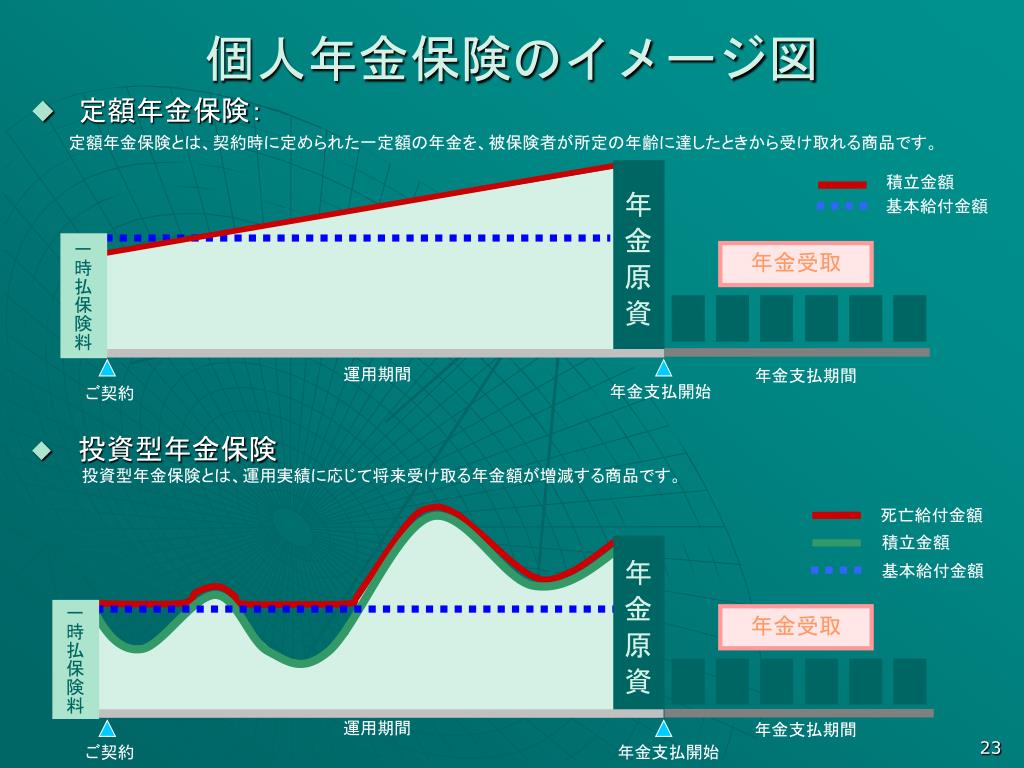 個人年金保険のイメージ図

◆ 定額年金保険：

定額年金保険とは、契約時に定められた一定額の年金を、被保険者が所定の年齢に達したときから受け取れる商品です。

積立金額
基本給付金額

一時払保険料

年金原資

年金受取

ご契約
運用期間
年金支払開始
年金支払期間

◆ 投資型年金保険

投資型年金保険とは、運用実績に応じて将来受け取る年金額が増減する商品です。

死亡給付金額
積立金額
基本給付金額

一時払保険料

年金原資

年金受取

ご契約
運用期間
年金支払開始
年金支払期間

23